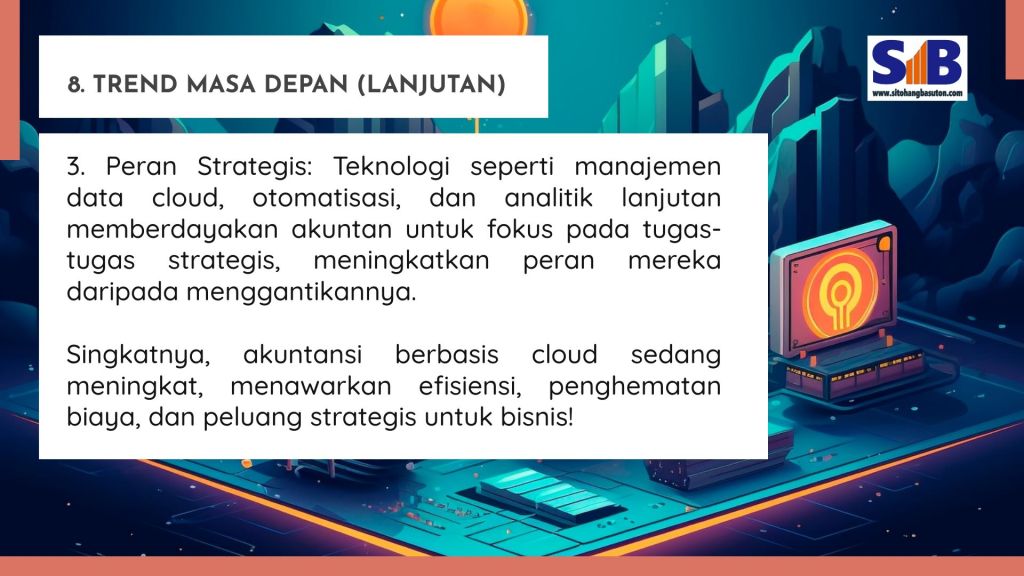 8. TREND MASA DEPAN (LANJUTAN)

SIB
www.sitohangbasuton.com

3. Peran Strategis: Teknologi seperti manajemen data cloud, otomatisasi, dan analitik lanjutan memberdayakan akuntan untuk fokus pada tugas-tugas strategis, meningkatkan peran mereka daripada menggantikannya.

Singkatnya, akuntansi berbasis cloud sedang meningkat, menawarkan efisiensi, penghematan biaya, dan peluang strategis untuk bisnis!